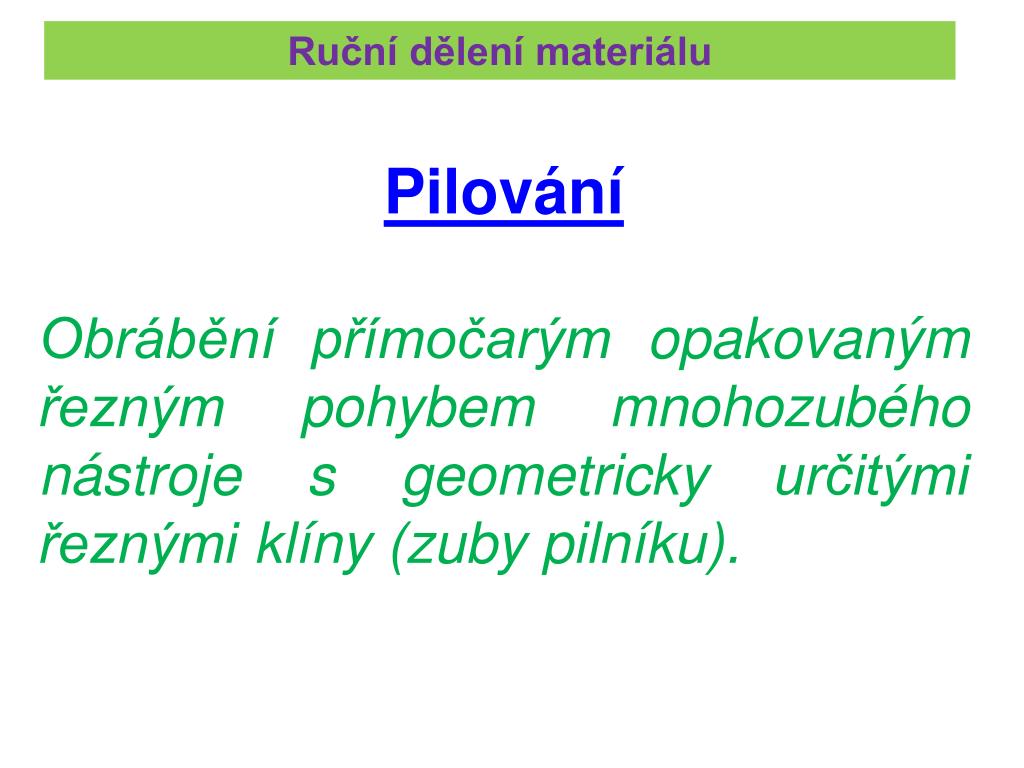 Ruční dělení materiálu

Pilování

Obrábění přímočarým opakovaným řezným pohybem mnohozubého nástroje s geometricky určitými řeznými klíny (zuby pilníku).